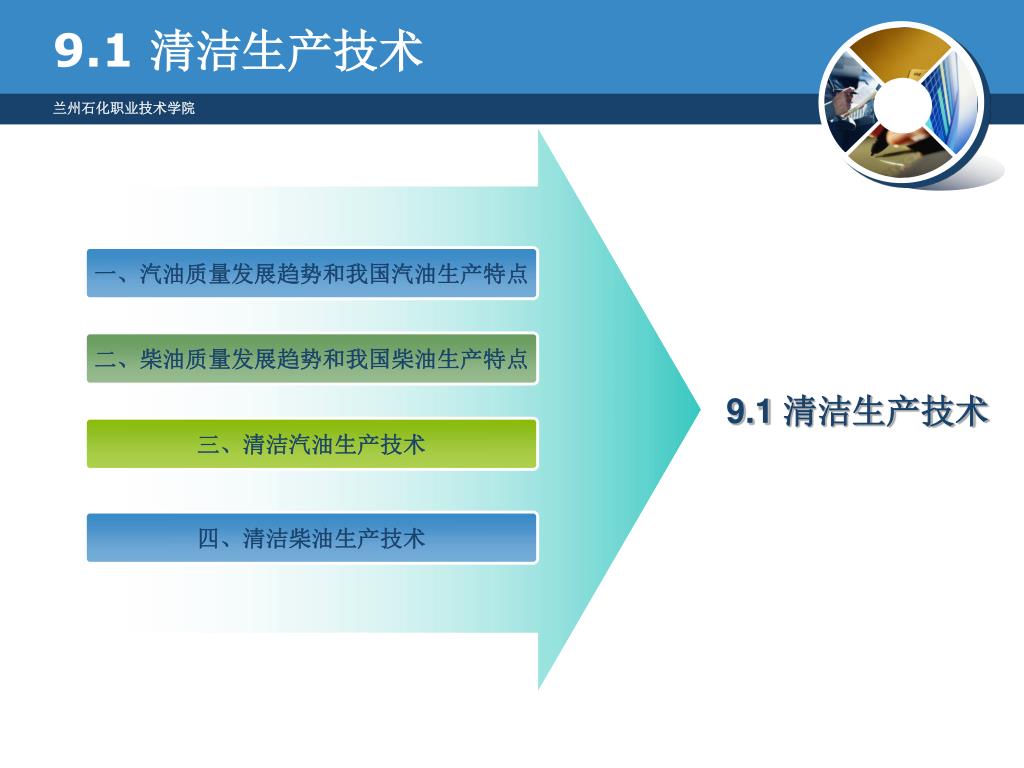 9.1 清洁生产技术

兰州石化职业技术学院

一、汽油质量发展趋势和我国汽油生产特点

二、柴油质量发展趋势和我国柴油生产特点

三、清洁汽油生产技术

四、清洁柴油生产技术

9.1 清洁生产技术